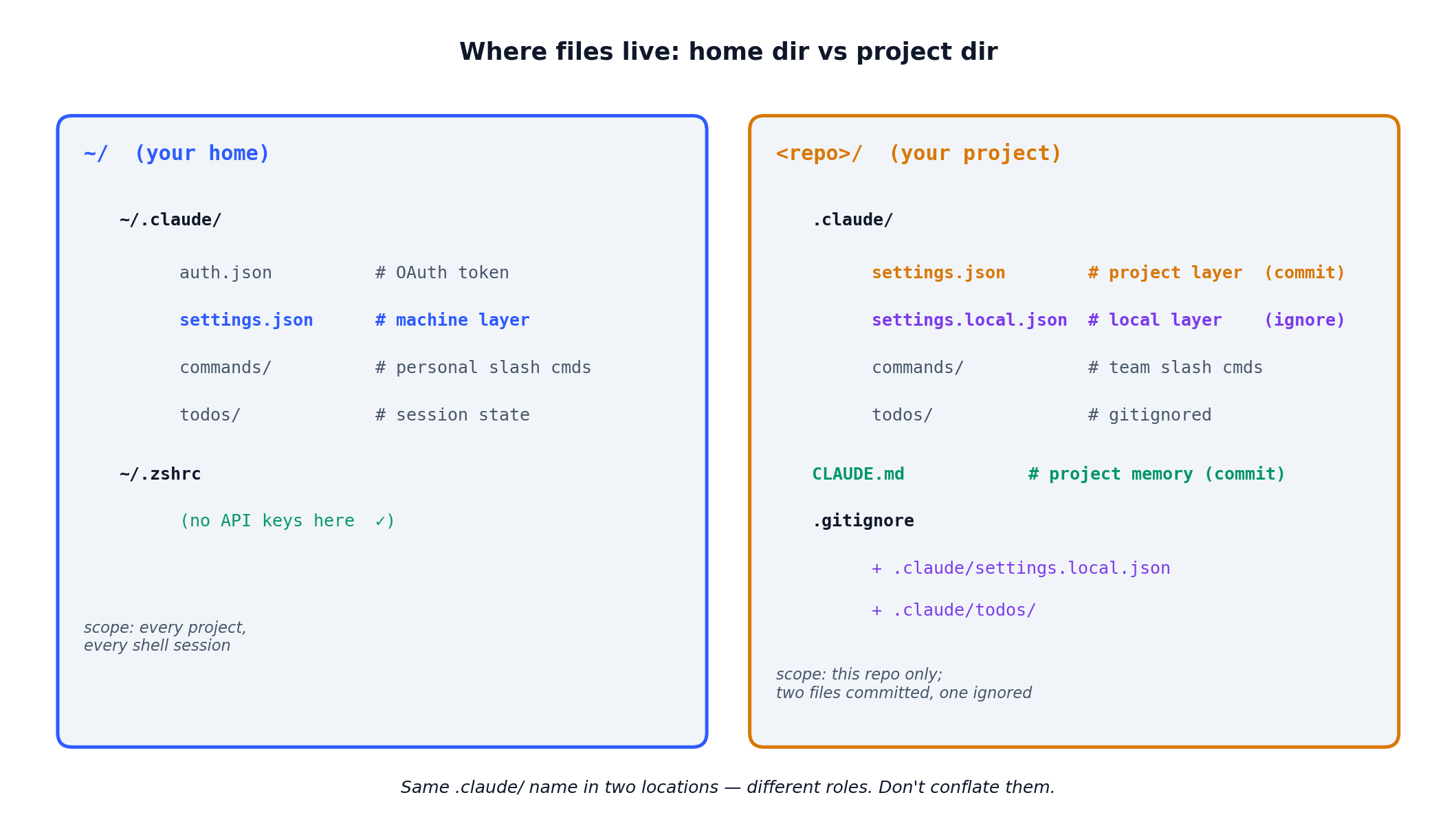 Where files live: home dir vs project dir

~/ (your home)

~/.claude/

auth.json # OAuth token

settings.json # machine layer

commands/ # personal slash cmds

todos/ # session state

~/.zshrc

(no API keys here ✓)

scope: every project, every shell session

<repo>/ (your project)

.claude/

settings.json # project layer (commit)

settings.local.json # local layer (ignore)

commands/ # team slash cmds

todos/ # gitignored

CLAUDE.md # project memory (commit)

.gitignore

+ .claude/settings.local.json

+ .claude/todos/

scope: this repo only; two files committed, one ignored

Same .claude/ name in two locations — different roles. Don't conflate them.